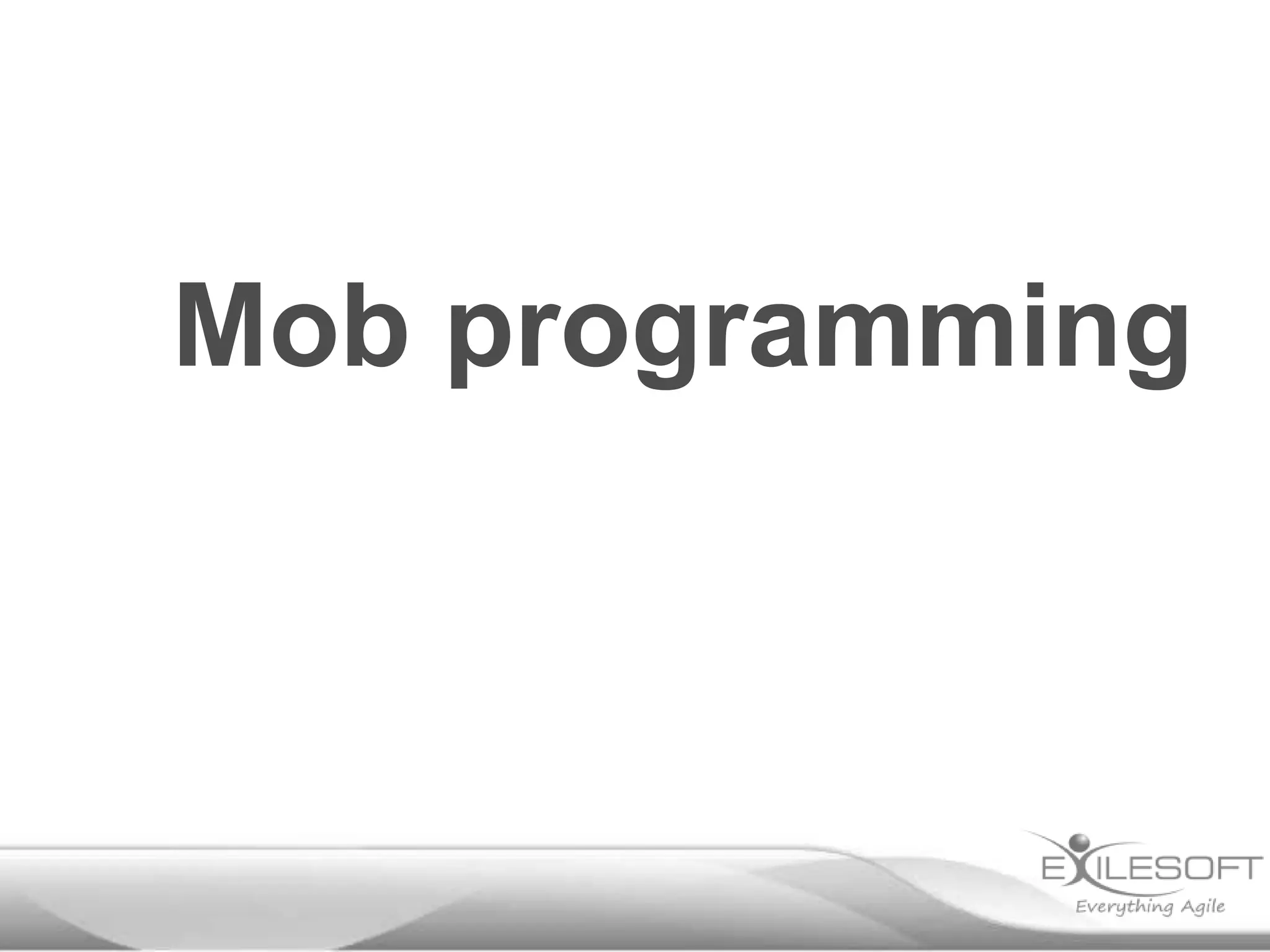 Mob programming

EXILESOFT
Everything Agile